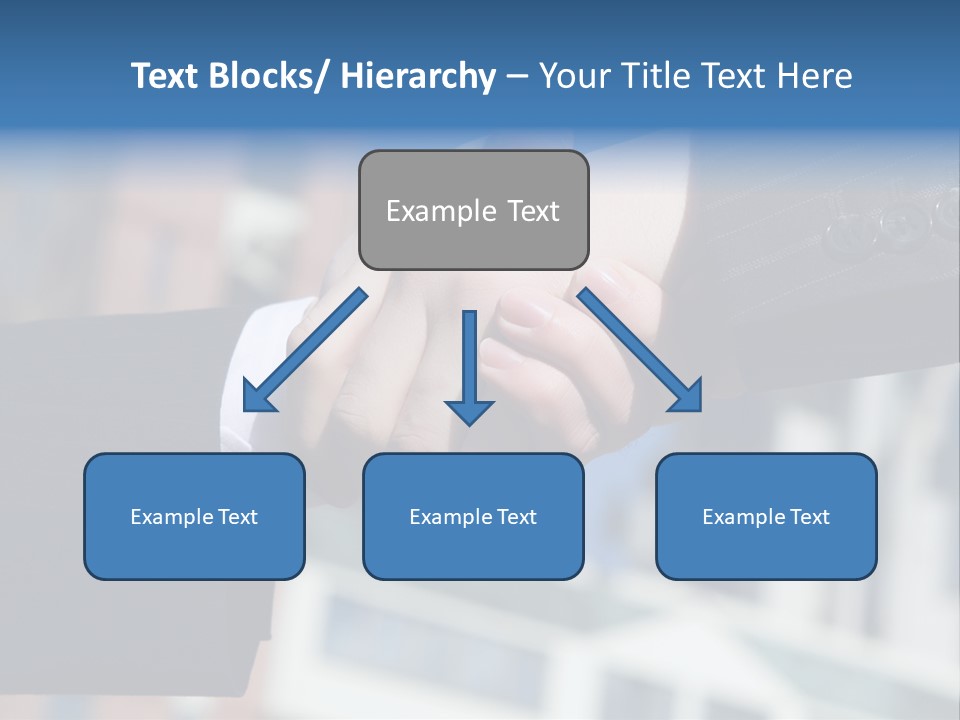 Text Blocks/ Hierarchy – Your Title Text Here

Example Text

Example Text

Example Text

Example Text